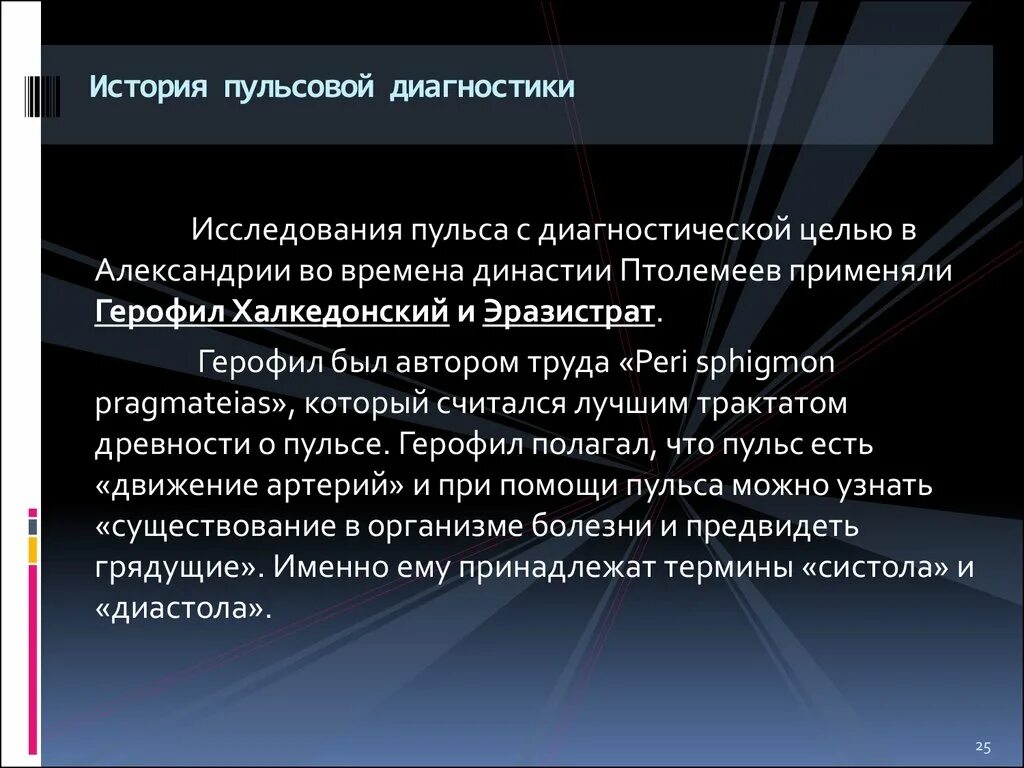 История пульсовой диагностики

Исследования пульса с диагностической целью в Александрии во времена династии Птолемеев применяли Герофил Халкедонский и Эразистрат.

Герофил был автором труда «Peri sphigmon pragmateias», который считался лучшим трактатом древности о пульсе. Герофил полагал, что пульс есть «движение артерий» и при помощи пульса можно узнать «существование в организме болезни и предвидеть грядущие». Именно ему принадлежат термины «систола» и «диастола».

25